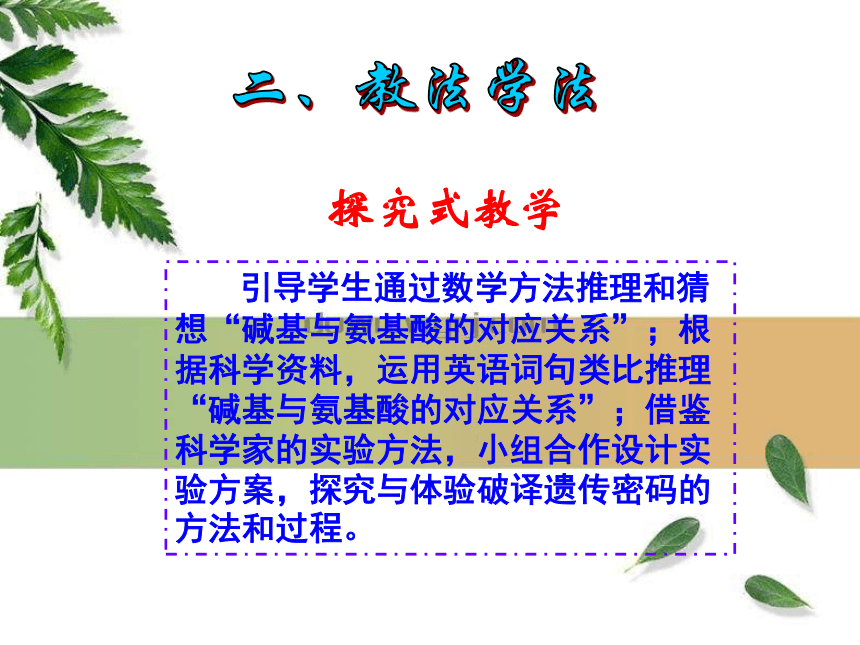 二、教法学法

探究式教学

引导学生通过数学方法推理和猜想“碱基与氨基酸的对应关系”；根据科学资料，运用英语词句类比推理“碱基与氨基酸的对应关系”；借鉴科学家的实验方法，小组合作设计实验方案，探究与体验破译遗传密码的方法和过程。